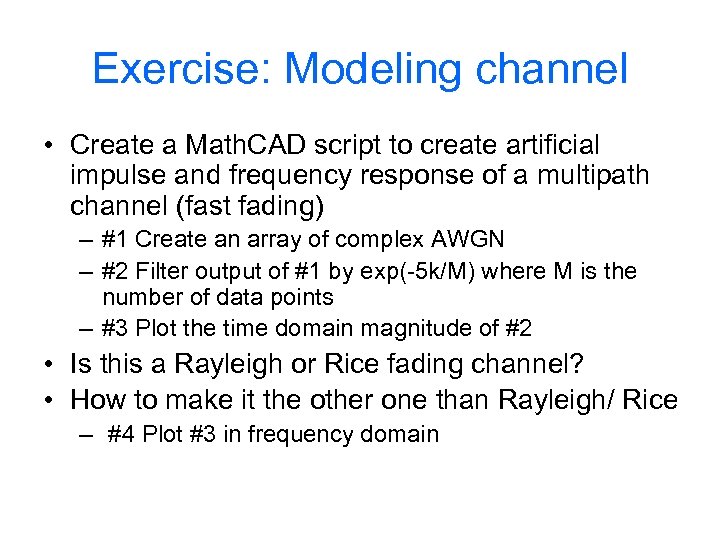 Exercise: Modeling channel

• Create a MathCAD script to create artificial impulse and frequency response of a multipath channel (fast fading)
– #1 Create an array of complex AWGN
– #2 Filter output of #1 by exp(-5k/M) where M is the number of data points
– #3 Plot the time domain magnitude of #2
• Is this a Rayleigh or Rice fading channel?
• How to make it the other one than Rayleigh/ Rice
– #4 Plot #3 in frequency domain